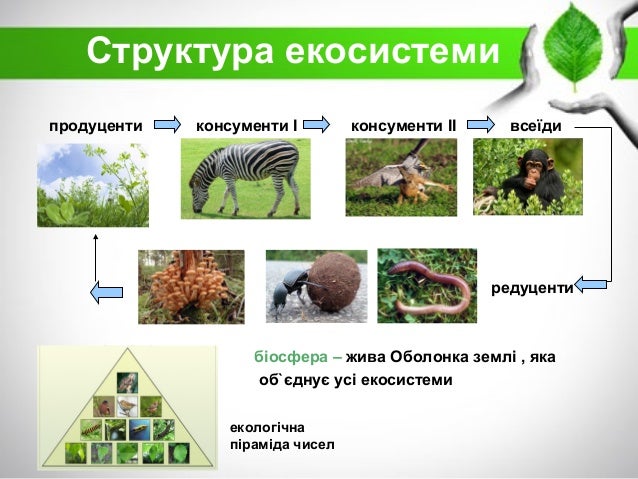 Структура екосистеми

продуценти консументи I консументи II всеїди

редуценти

біосфера – жива Оболонка землі , яка об`єднує усі екосистеми

екологічна піраміда чисел